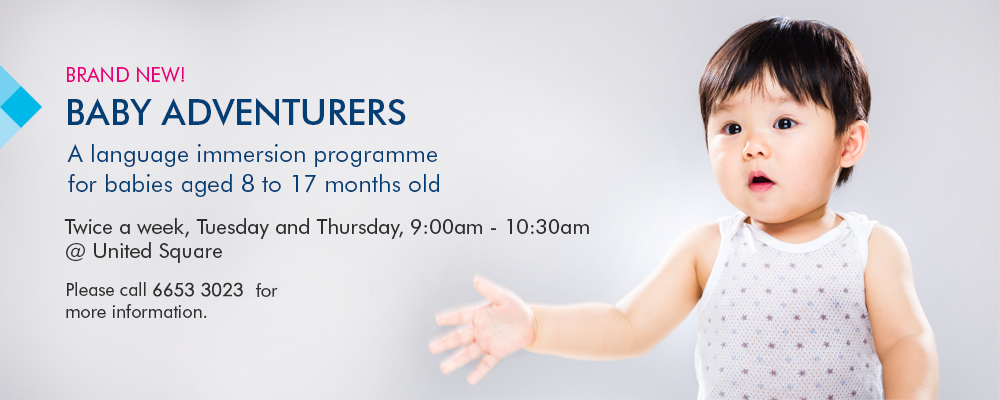 BRAND NEW!
BABY ADVENTURERS

A language immersion programme for babies aged 8 to 17 months old

Twice a week, Tuesday and Thursday, 9:00am - 10:30am @ United Square

Please call 6653 3023 for more information.